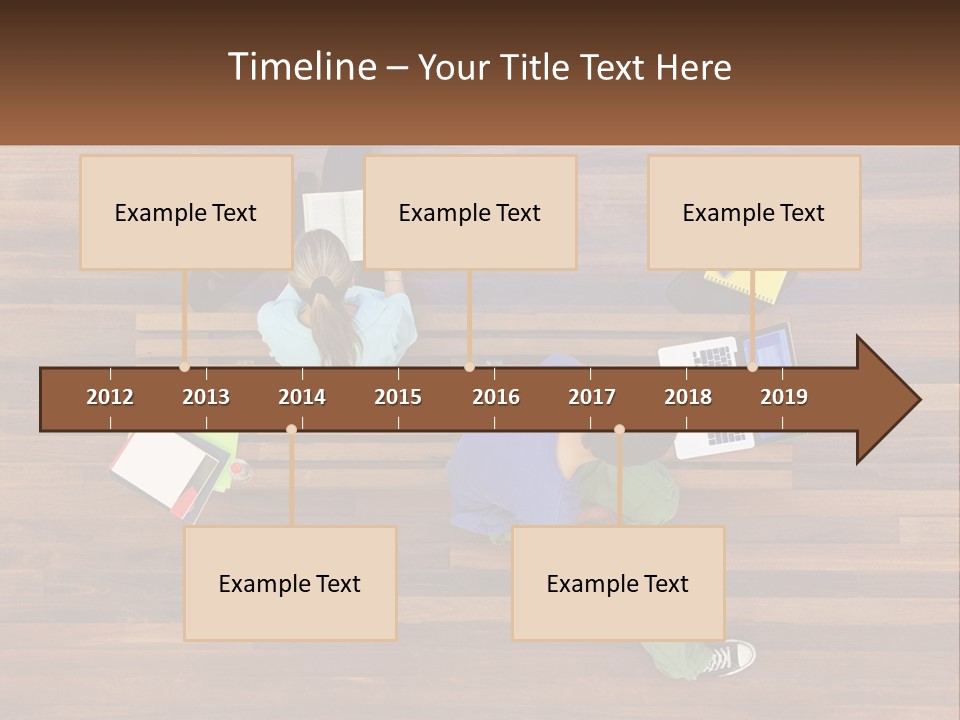 Timeline – Your Title Text Here

Example Text

Example Text

Example Text

2012 2013 2014 2015 2016 2017 2018 2019

Example Text

Example Text